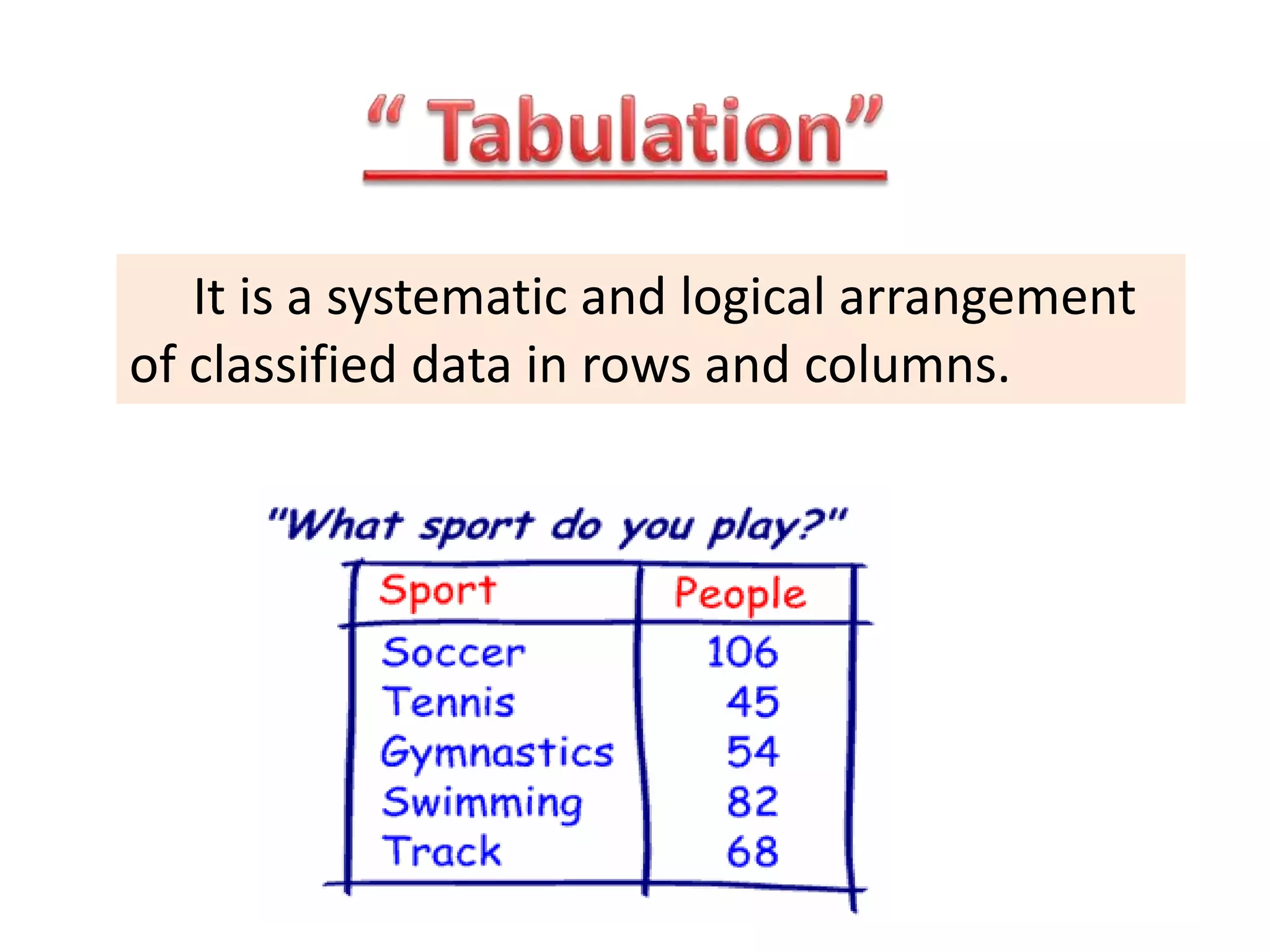 “ Tabulation”

It is a systematic and logical arrangement of classified data in rows and columns.

"What sport do you play?"

| Sport | People |
|---|---|
| Soccer | 106 |
| Tennis | 45 |
| Gymnastics | 54 |
| Swimming | 82 |
| Track | 68 |